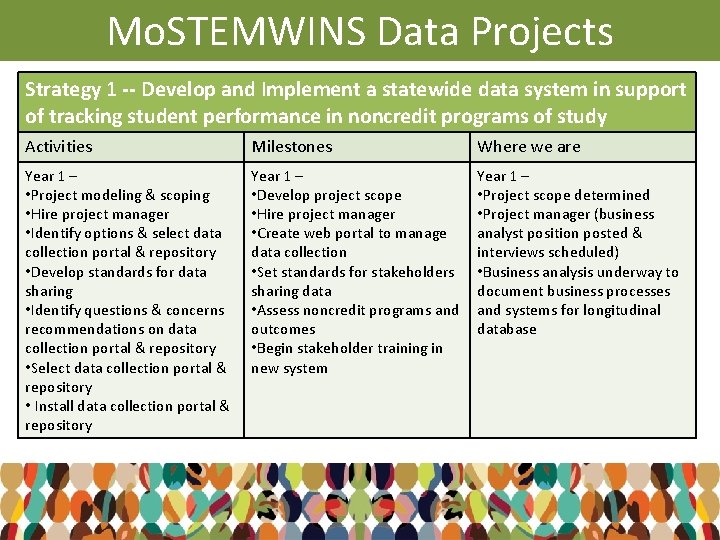 MoSTEMWINS Data Projects

Strategy 1 -- Develop and Implement a statewide data system in support of tracking student performance in noncredit programs of study

| Activities | Milestones | Where we are |
|---|---|---|
| Year 1 – •Project modeling & scoping •Hire project manager •Identify options & select data collection portal & repository •Develop standards for data sharing •Identify questions & concerns recommendations on data collection portal & repository •Select data collection portal & repository • Install data collection portal & repository | Year 1 – •Develop project scope •Hire project manager •Create web portal to manage data collection •Set standards for stakeholders sharing data •Assess noncredit programs and outcomes •Begin stakeholder training in new system | Year 1 – •Project scope determined •Project manager (business analyst position posted & interviews scheduled) •Business analysis underway to document business processes and systems for longitudinal database |